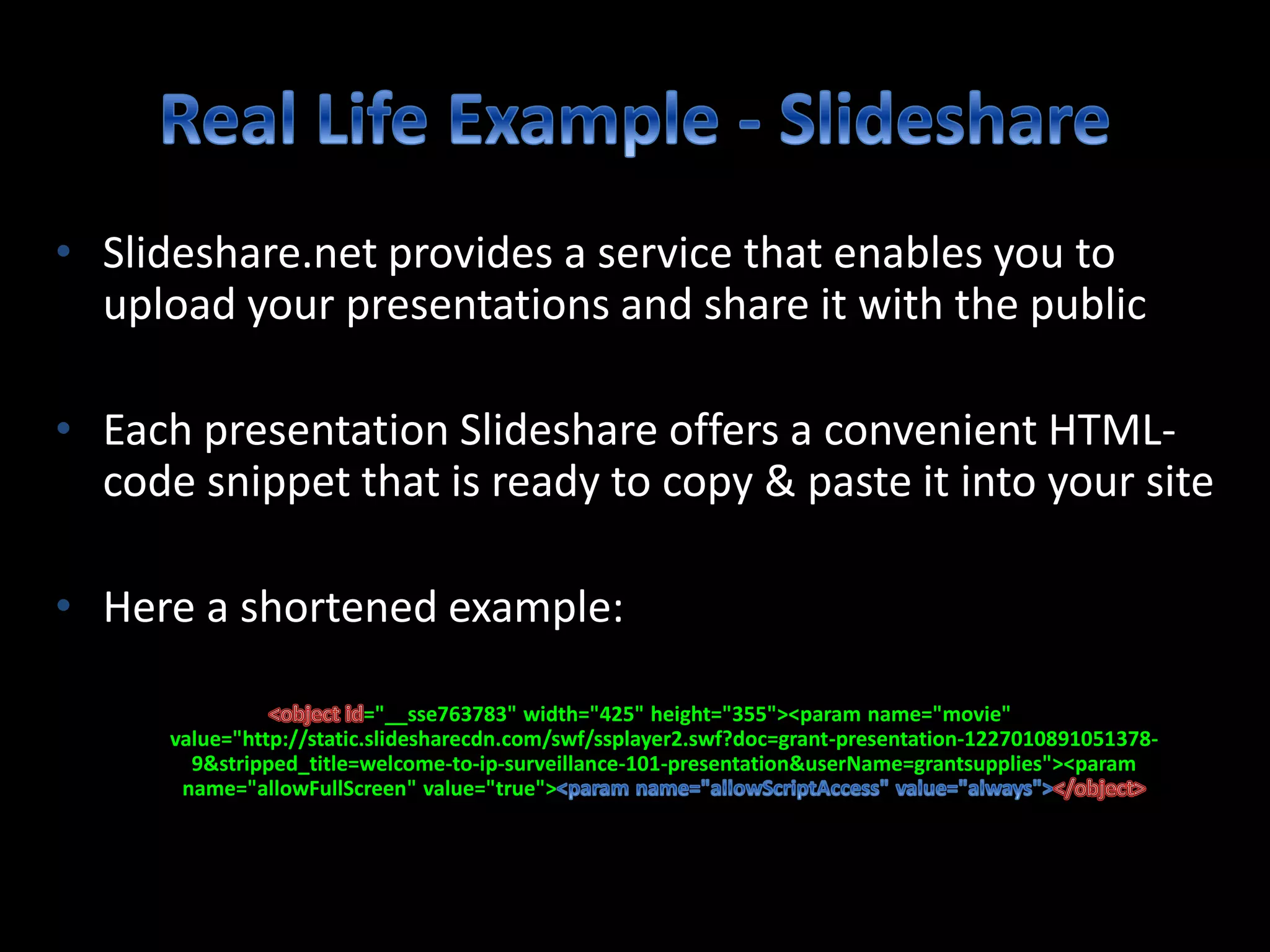 Real Life Example - Slideshare

• Slideshare.net provides a service that enables you to upload your presentations and share it with the public

• Each presentation Slideshare offers a convenient HTML-code snippet that is ready to copy & paste it into your site

• Here a shortened example:

<object id="__sse763783" width="425" height="355"><param name="movie" value="http://static.slidesharecdn.com/swf/ssplayer2.swf?doc=grant-presentation-1227010891051378-9&stripped_title=welcome-to-ip-surveillance-101-presentation&userName=grantsupplies"><param name="allowFullScreen" value="true"><param name="allowScriptAccess" value="always"></object>